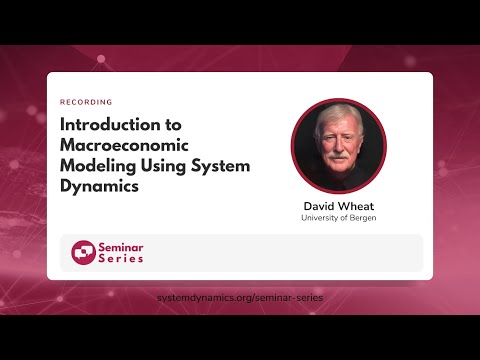 RECORDING

Introduction to Macroeconomic Modeling Using System Dynamics

David Wheat
University of Bergen

Seminar Series

systemdynamics.org/seminar-series